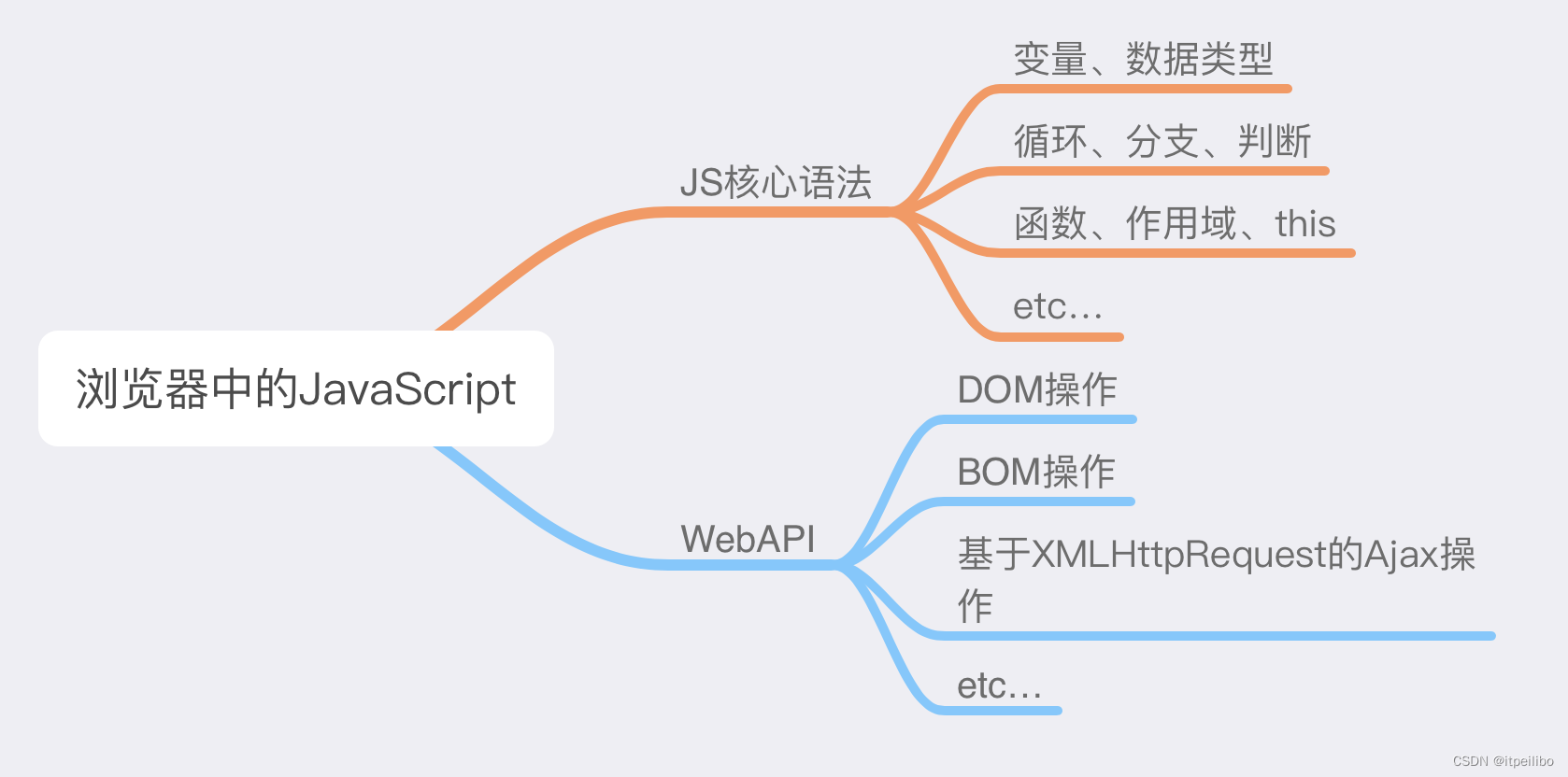 浏览器中的JavaScript

JS核心语法

变量、数据类型

循环、分支、判断

函数、作用域、this

etc...

WebAPI

DOM操作

BOM操作

基于XMLHttpRequest的Ajax操作

etc...

CSDN @itpeilibo